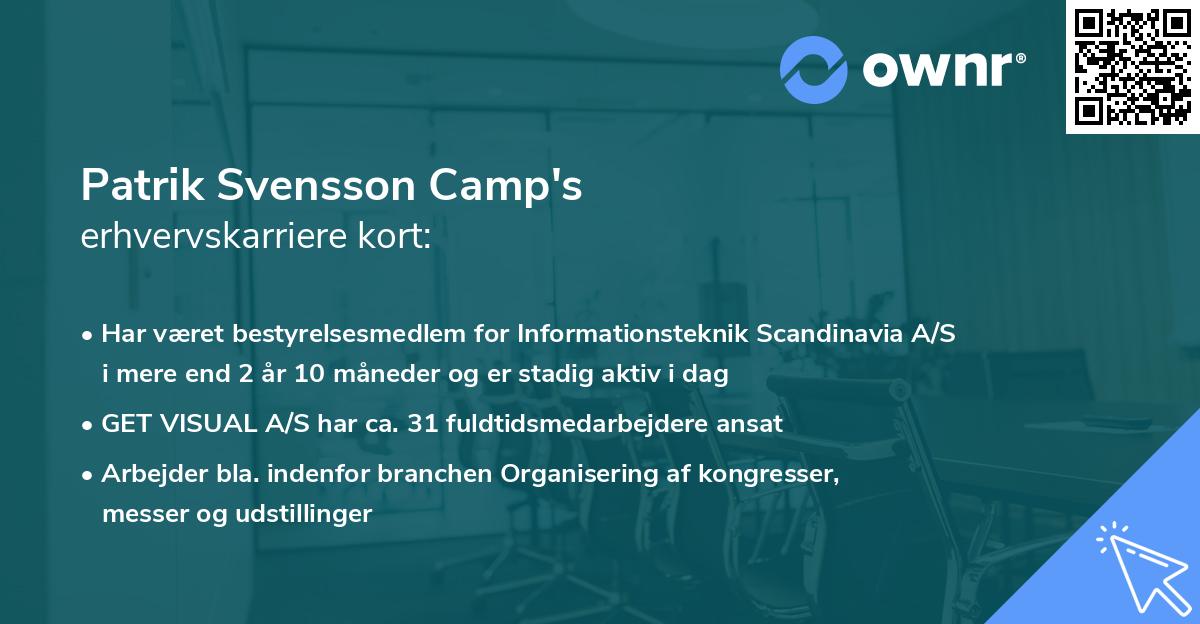 ownr®

Patrik Svensson Camp's
erhvervskarriere kort:

• Har været bestyrelsesmedlem for Informationsteknik Scandinavia A/S i mere end 2 år 10 måneder og er stadig aktiv i dag
• GET VISUAL A/S har ca. 31 fuldtidsmedarbejdere ansat
• Arbejder bla. indenfor branchen Organisering af kongresser, messer og udstillinger